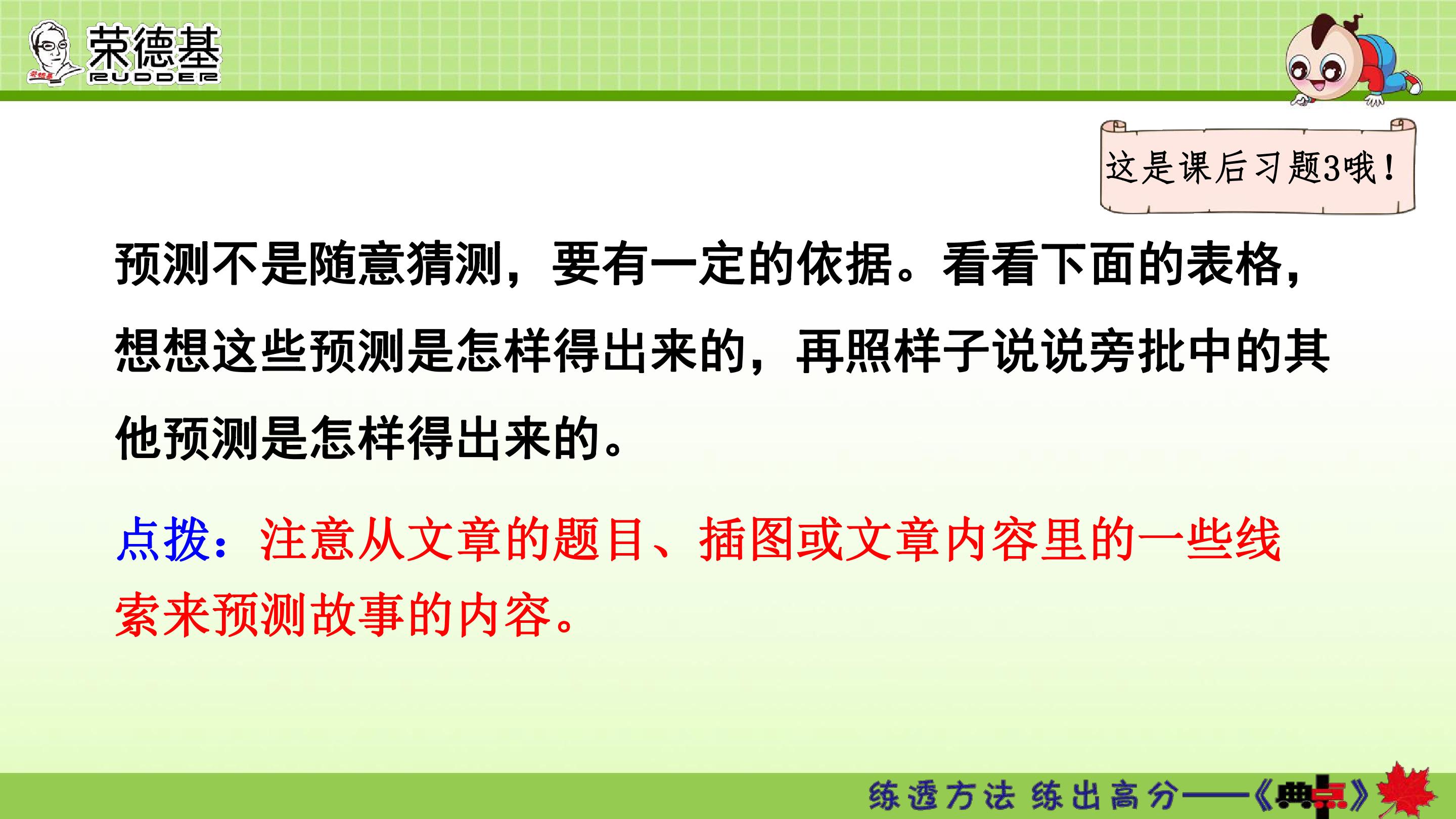 荣德基
RUDDER

这是课后习题3哦！

预测不是随意猜测，要有一定的依据。看看下面的表格，想想这些预测是怎样得出来的，再照样子说说旁批中的其他预测是怎样得出来的。

点拨：注意从文章的题目、插图或文章内容里的一些线索来预测故事的内容。

练透方法 练出高分——《典点》